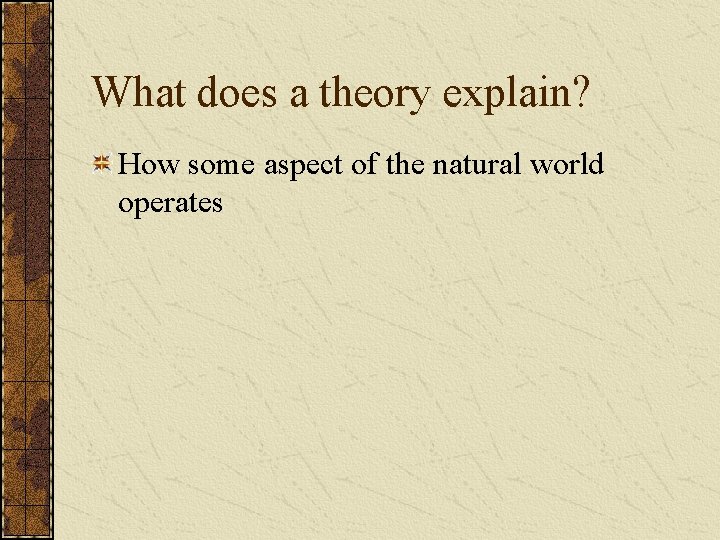 What does a theory explain?

How some aspect of the natural world operates